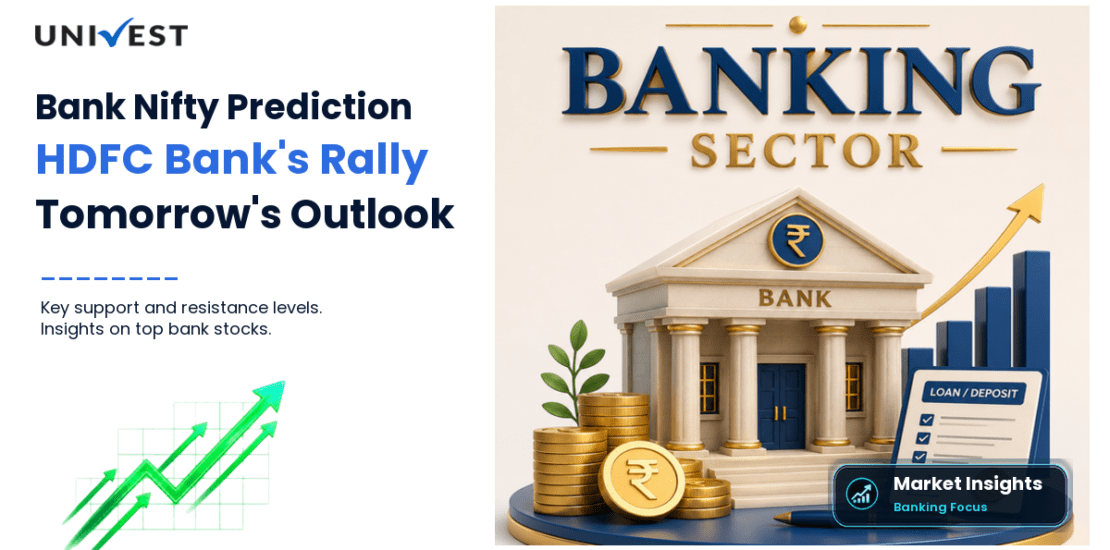 UNIVEST

Bank Nifty Prediction
HDFC Bank's Rally
Tomorrow's Outlook

Key support and resistance levels.
Insights on top bank stocks.

BANKING
SECTOR

₹

BANK

LOAN / DEPOSIT

₹

Market Insights
Banking Focus